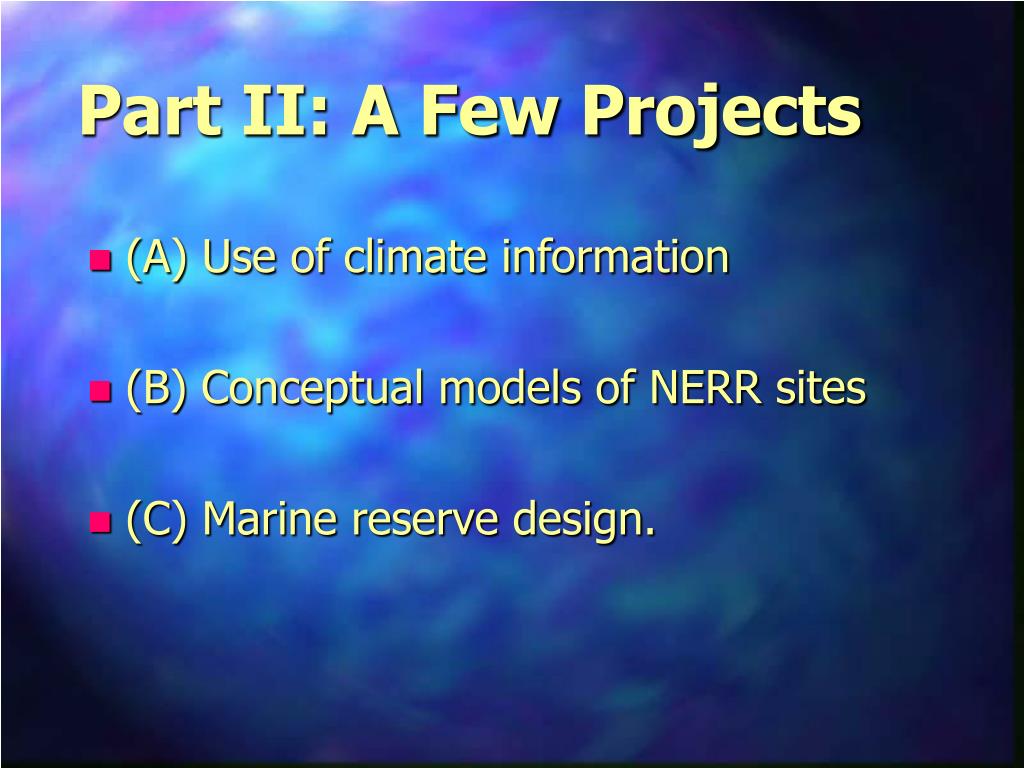 Part II: A Few Projects

(A) Use of climate information

(B) Conceptual models of NERR sites

(C) Marine reserve design.